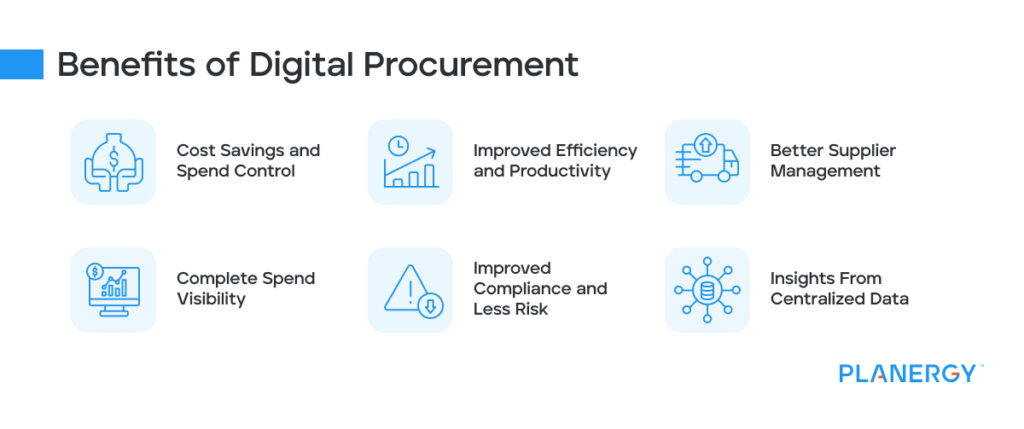 Benefits of Digital Procurement

Cost Savings and Spend Control

Improved Efficiency and Productivity

Better Supplier Management

Complete Spend Visibility

Improved Compliance and Less Risk

Insights From Centralized Data

PLANERGY™